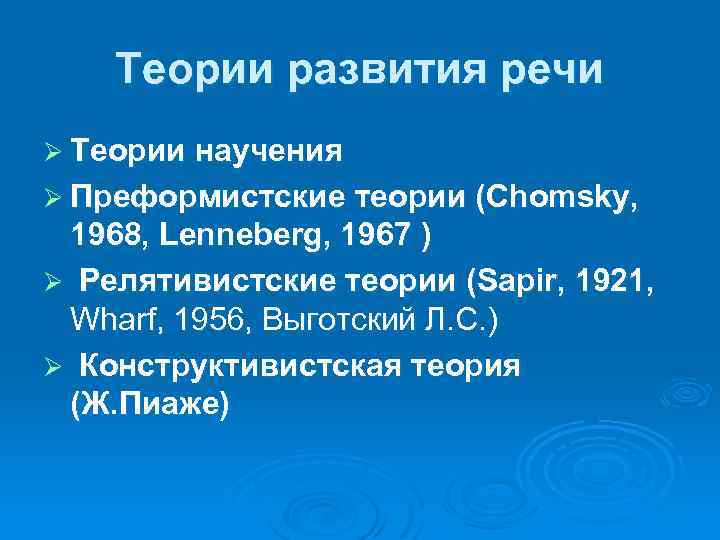 Теории развития речи

➢ Теории научения

➢ Преформистские теории (Chomsky, 1968, Lenneberg, 1967 )

➢ Релятивистские теории (Sapir, 1921, Wharf, 1956, Выготский Л.С.)

➢ Конструктивистская теория (Ж.Пиаже)